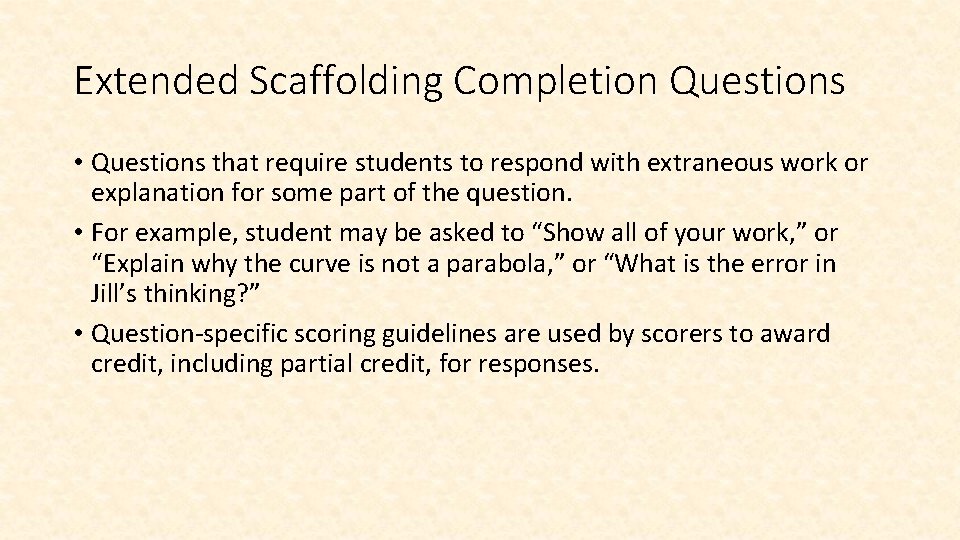 Extended Scaffolding Completion Questions

• Questions that require students to respond with extraneous work or explanation for some part of the question.

• For example, student may be asked to “Show all of your work,” or “Explain why the curve is not a parabola,” or “What is the error in Jill’s thinking?”

• Question-specific scoring guidelines are used by scorers to award credit, including partial credit, for responses.